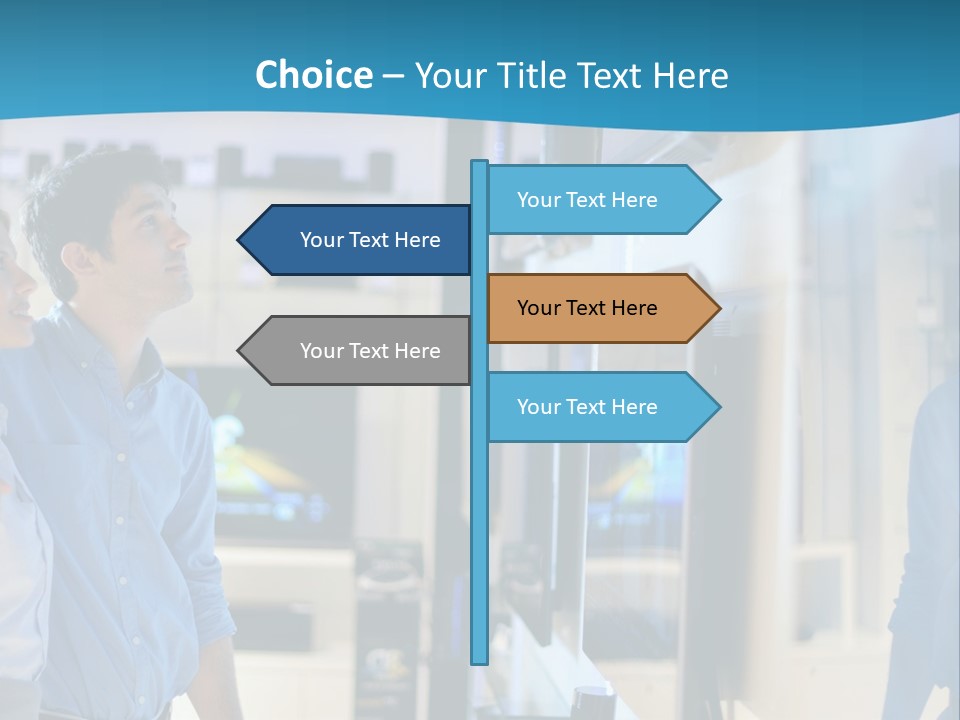 Choice – Your Title Text Here

Your Text Here

Your Text Here

Your Text Here

Your Text Here

Your Text Here